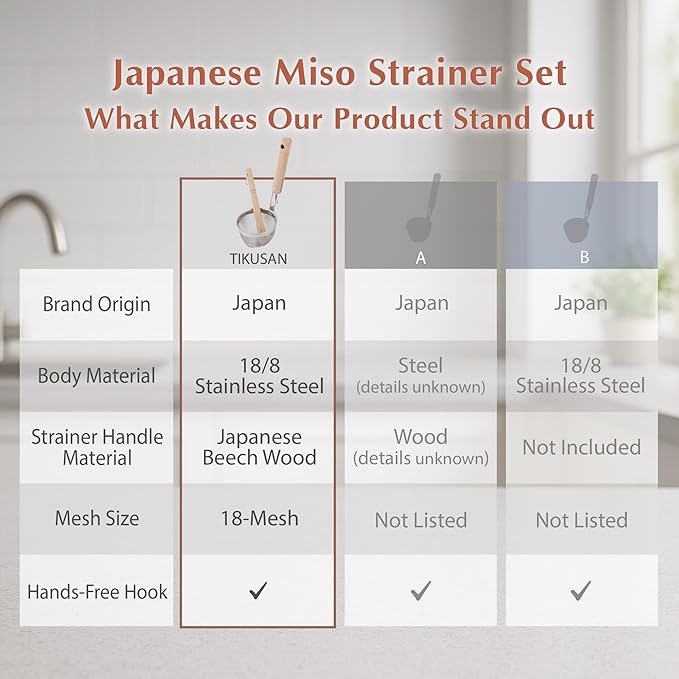 Japanese Miso Strainer Set
What Makes Our Product Stand Out

| | TIKUSAN | A | B |
|---|---|---|---|
| Brand Origin | Japan | Japan | Japan |
| Body Material | 18/8 Stainless Steel | Steel (details unknown) | 18/8 Stainless Steel |
| Strainer Handle Material | Japanese Beech Wood | Wood (details unknown) | Not Included |
| Mesh Size | 18-Mesh | Not Listed | Not Listed |
| Hands-Free Hook | ✓ | ✓ | ✓ |